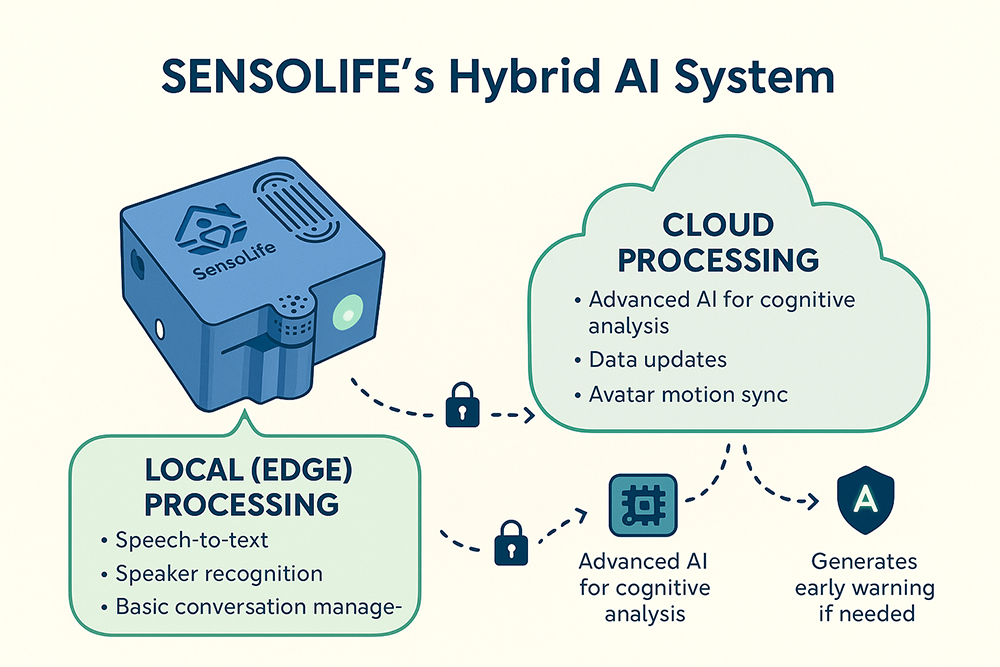 SENSOLIFE's Hybrid AI System

SensoLife

CLOUD PROCESSING

• Advanced AI for cognitive analysis
• Data updates
• Avatar motion sync

LOCAL (EDGE) PROCESSING

• Speech-to-text
• Speaker recognition
• Basic conversation manage-

Advanced AI for cognitive analysis

A

Generates early warning if needed